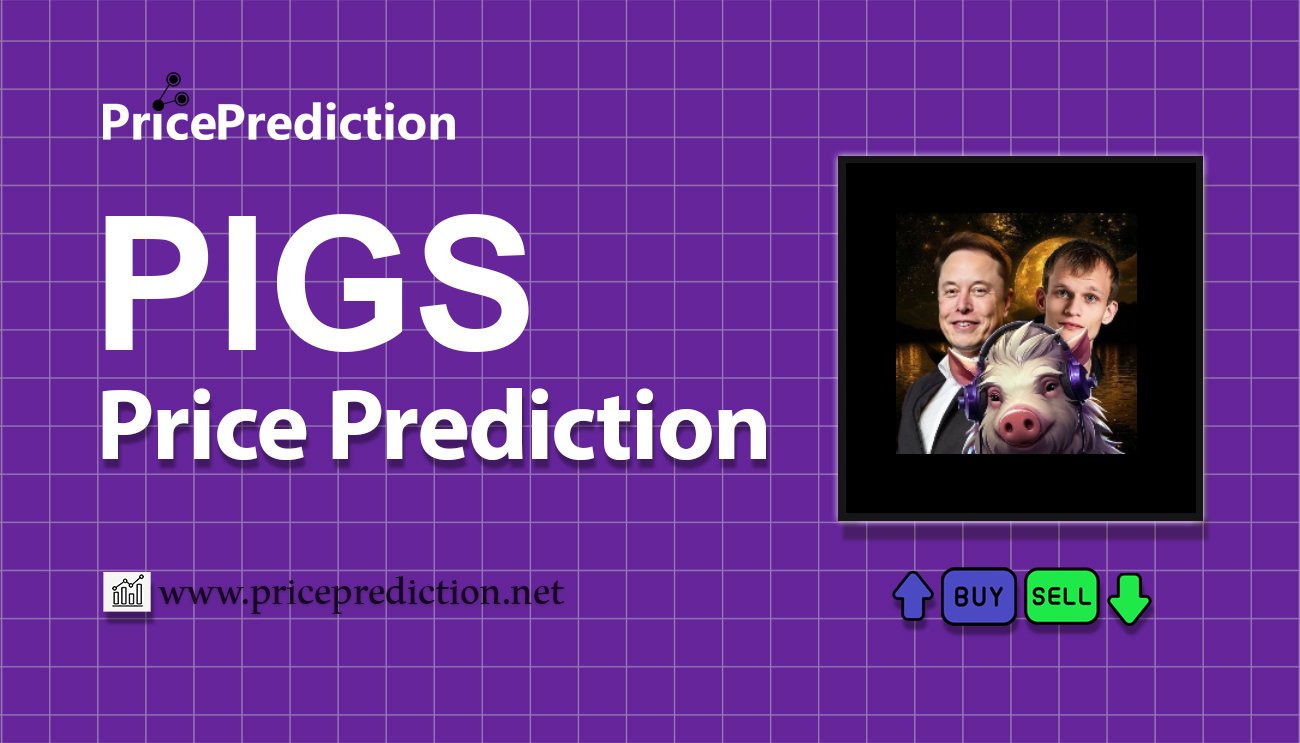 PricePrediction

PIGS
Price Prediction

www.priceprediction.net

BUY SELL